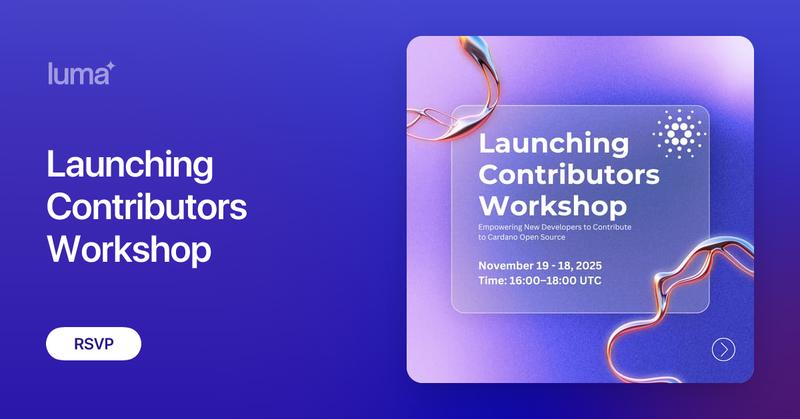 luma

Launching Contributors Workshop

RSVP

Launching Contributors Workshop

Empowering New Developers to Contribute to Cardano Open Source

November 19 - 18, 2025
Time: 16:00–18:00 UTC